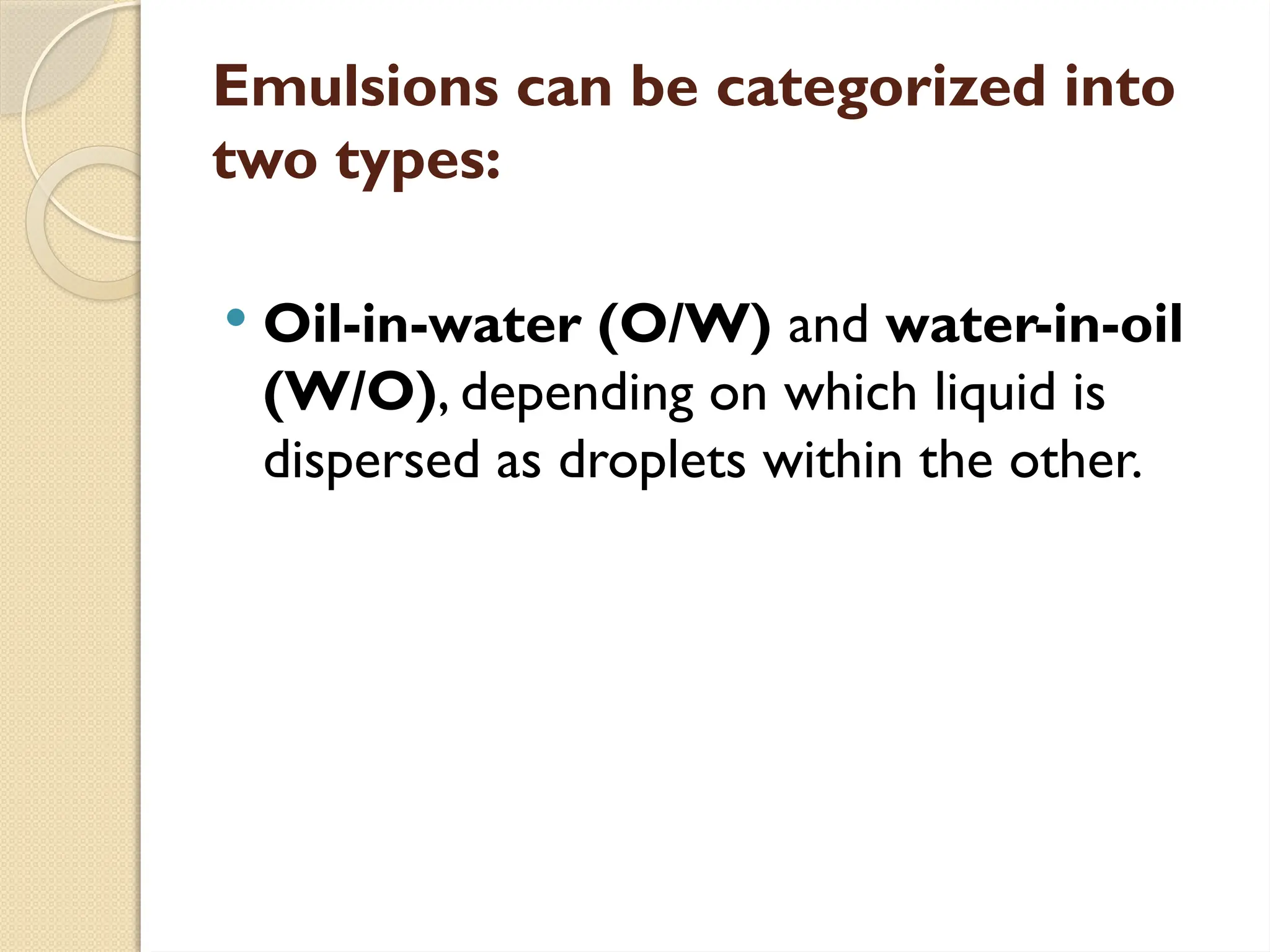 Emulsions can be categorized into two types:

• Oil-in-water (O/W) and water-in-oil (W/O), depending on which liquid is dispersed as droplets within the other.